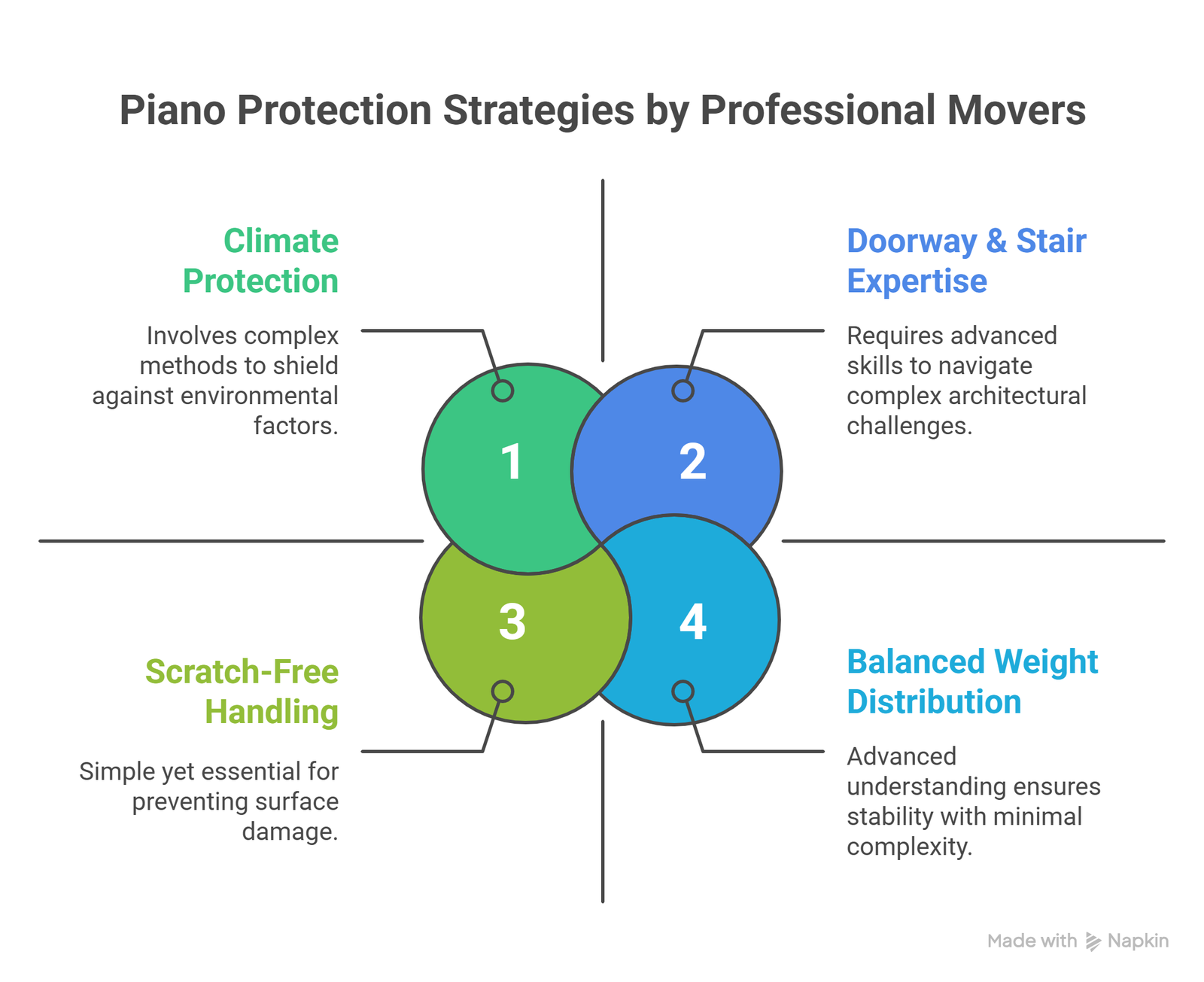 Piano Protection Strategies by Professional Movers

Climate Protection

Involves complex methods to shield against environmental factors.

Doorway & Stair Expertise

Requires advanced skills to navigate complex architectural challenges.

1

2

3

4

Scratch-Free Handling

Simple yet essential for preventing surface damage.

Balanced Weight Distribution

Advanced understanding ensures stability with minimal complexity.

Made with Napkin